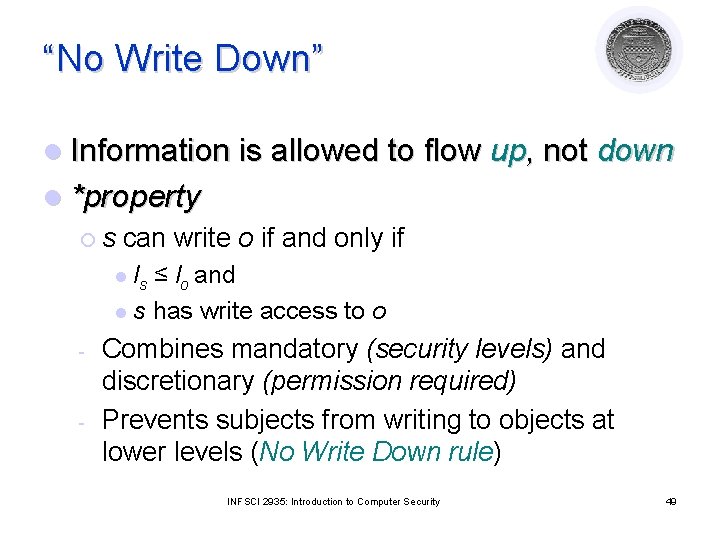 “No Write Down”

Information is allowed to flow up, not down

*property

s can write o if and only if

$l_s \leq l_o$ and

s has write access to o

- Combines mandatory (security levels) and discretionary (permission required)

- Prevents subjects from writing to objects at lower levels (No Write Down rule)

INFSCI 2935: Introduction to Computer Security

49